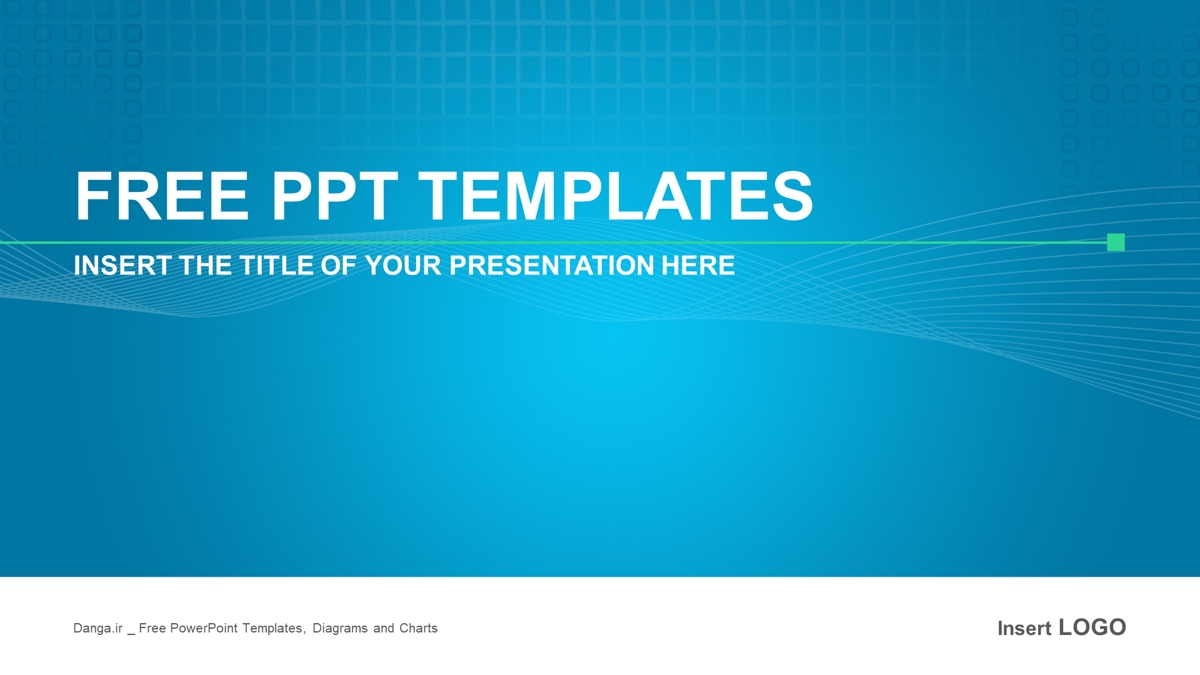 FREE PPT TEMPLATES

INSERT THE TITLE OF YOUR PRESENTATION HERE

Danga.ir _ Free PowerPoint Templates, Diagrams and Charts

Insert LOGO